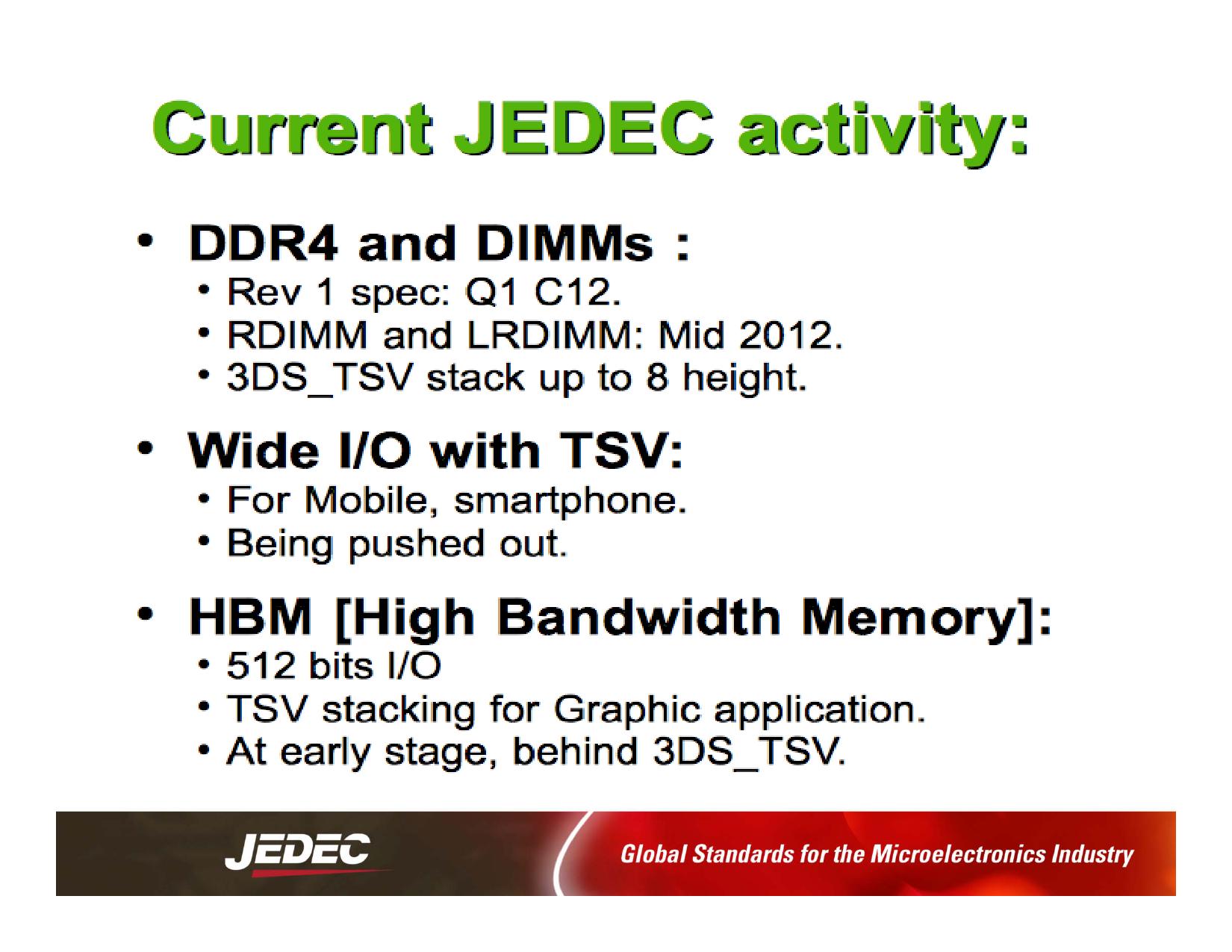 Current JEDEC activity:

• DDR4 and DIMMs :
  • Rev 1 spec: Q1 C12.
  • RDIMM and LRDIMM: Mid 2012.
  • 3DS_TSV stack up to 8 height.

• Wide I/O with TSV:
  • For Mobile, smartphone.
  • Being pushed out.

• HBM [High Bandwidth Memory]:
  • 512 bits I/O
  • TSV stacking for Graphic application.
  • At early stage, behind 3DS_TSV.

JEDEC

Global Standards for the Microelectronics Industry